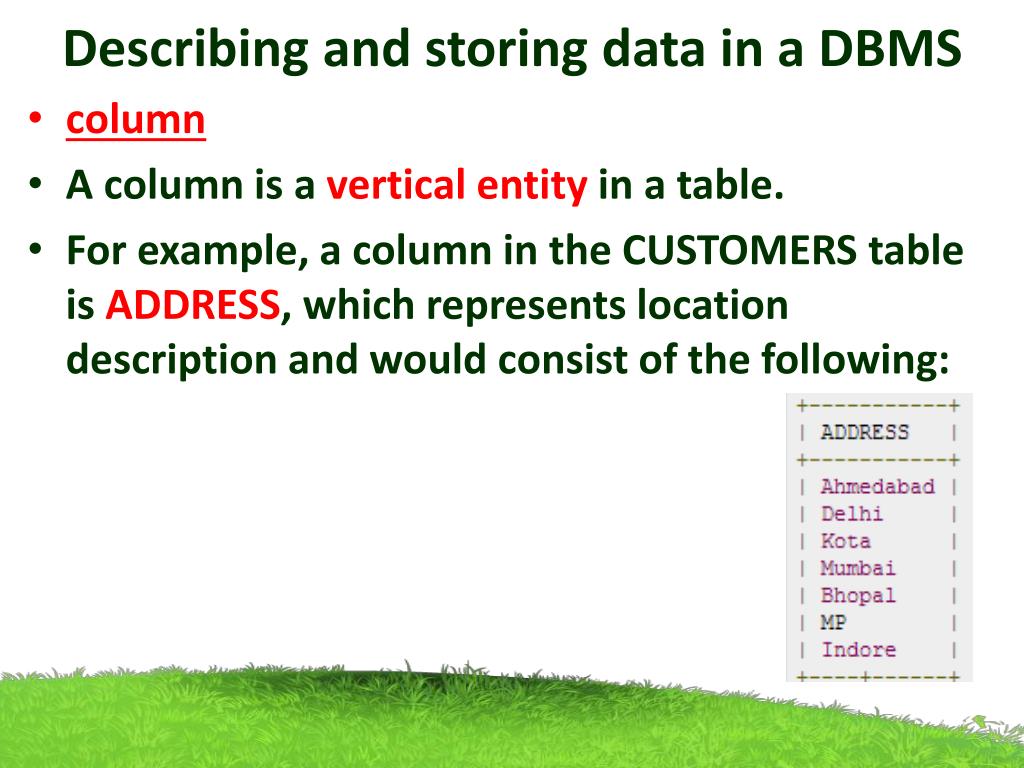 Describing and storing data in a DBMS

• column

• A column is a vertical entity in a table.

• For example, a column in the CUSTOMERS table is ADDRESS, which represents location description and would consist of the following:

| ADDRESS |
|---|
| Ahmedabad |
| Delhi |
| Kota |
| Mumbai |
| Bhopal |
| MP |
| Indore |